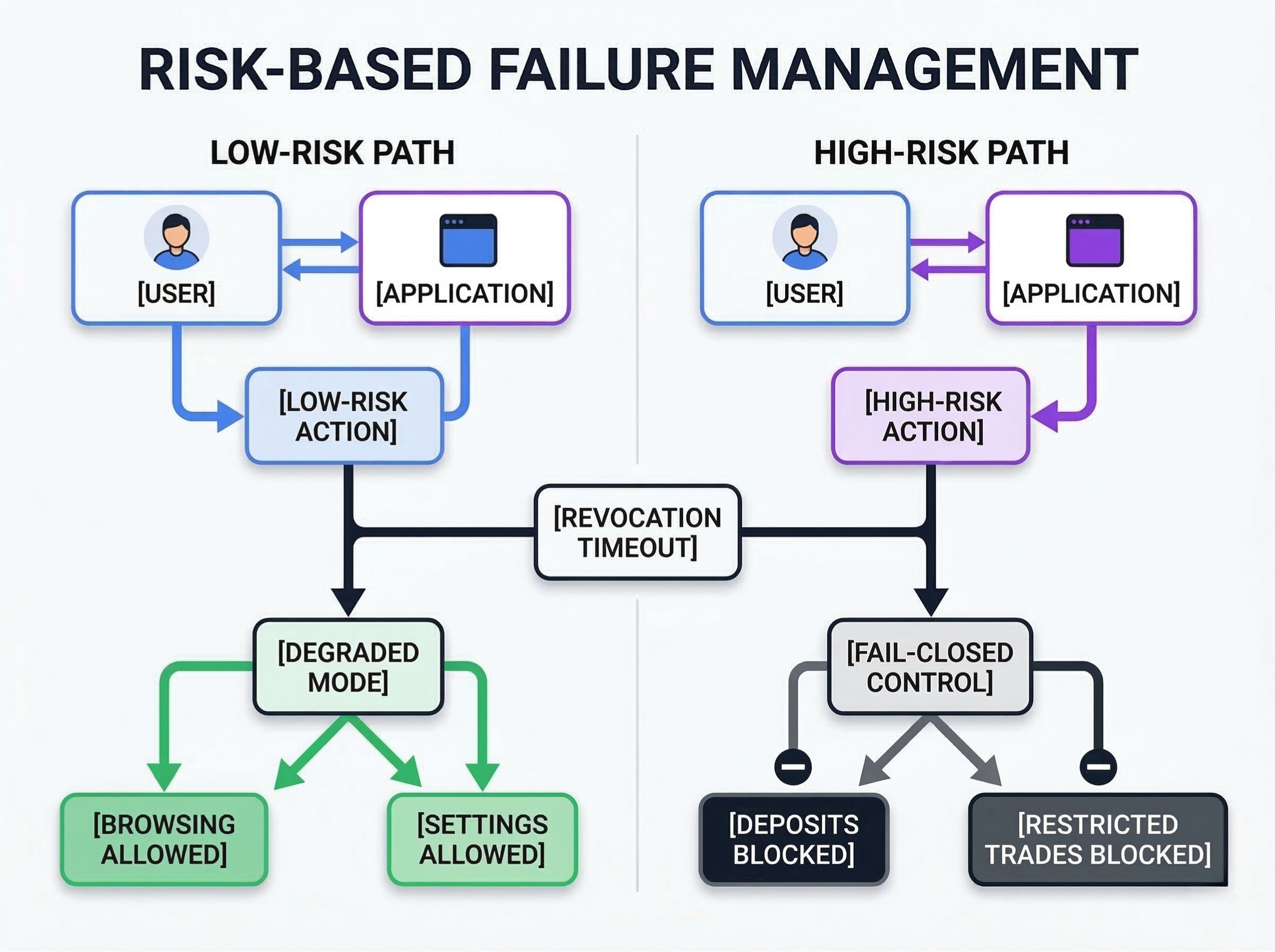 RISK-BASED FAILURE MANAGEMENT

LOW-RISK PATH

[USER]

[APPLICATION]

[LOW-RISK ACTION]

[DEGRADED MODE]

[BROWSING ALLOWED]

[SETTINGS ALLOWED]

[REVOCATION TIMEOUT]

HIGH-RISK PATH

[USER]

[APPLICATION]

[HIGH-RISK ACTION]

[FAIL-CLOSED CONTROL]

[DEPOSITS BLOCKED]

[RESTRICTED TRADES BLOCKED]